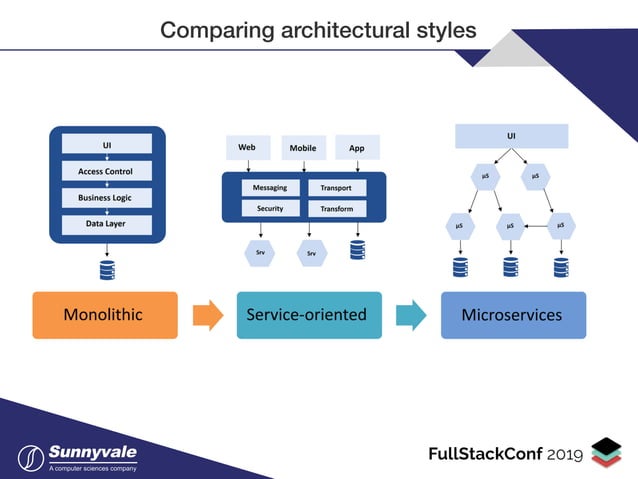 Comparing architectural styles

UI
Access Control
Business Logic
Data Layer

Web
Mobile
App
Messaging
Transport
Security
Transform
Srv
Srv

UI
µS
µS
µS
µS
µS

Monolithic
Service-oriented
Microservices

Sunnyvale
A computer sciences company

FullStackConf 2019